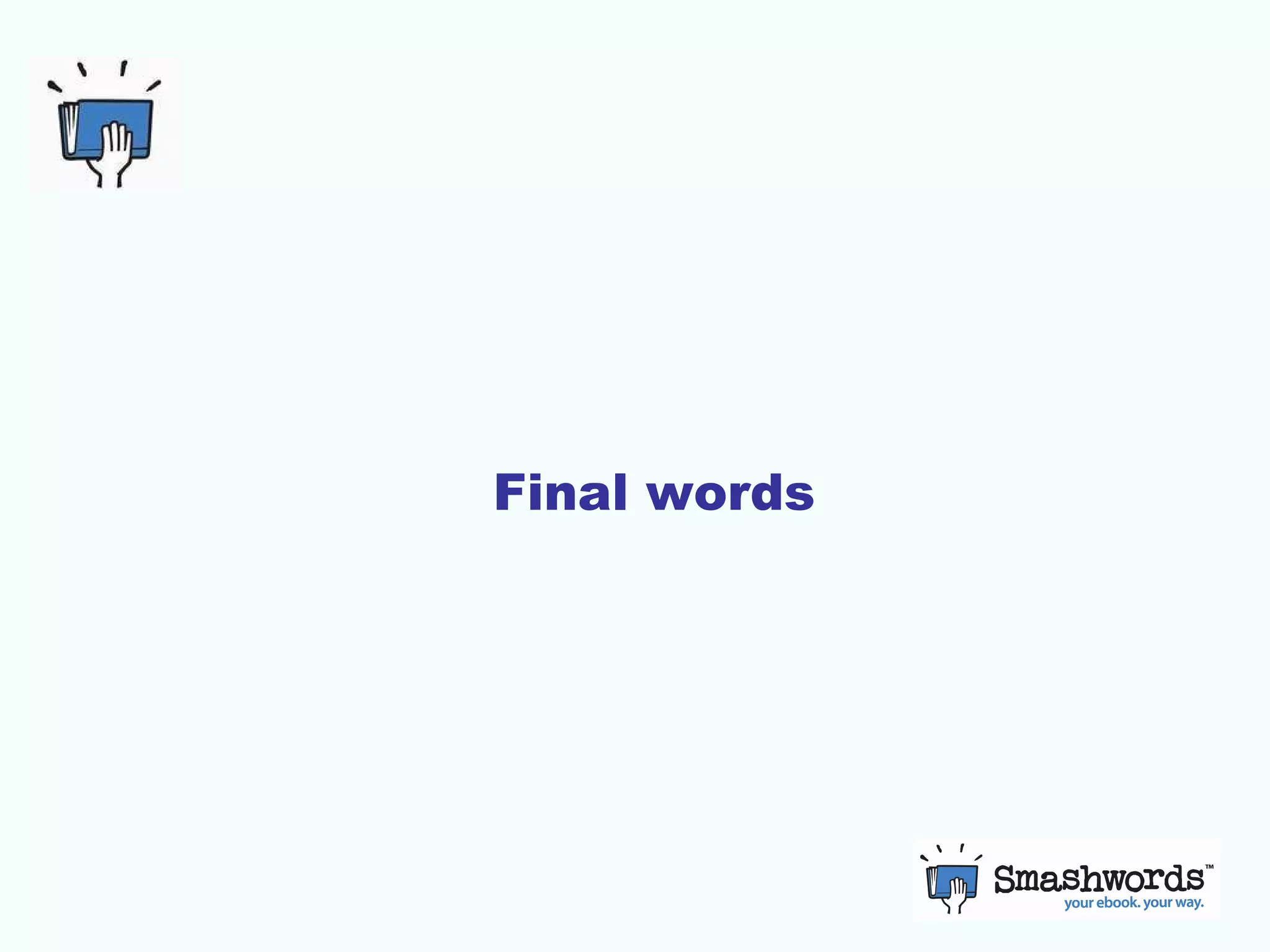 Final words

Smashwords™
your ebook. your way.